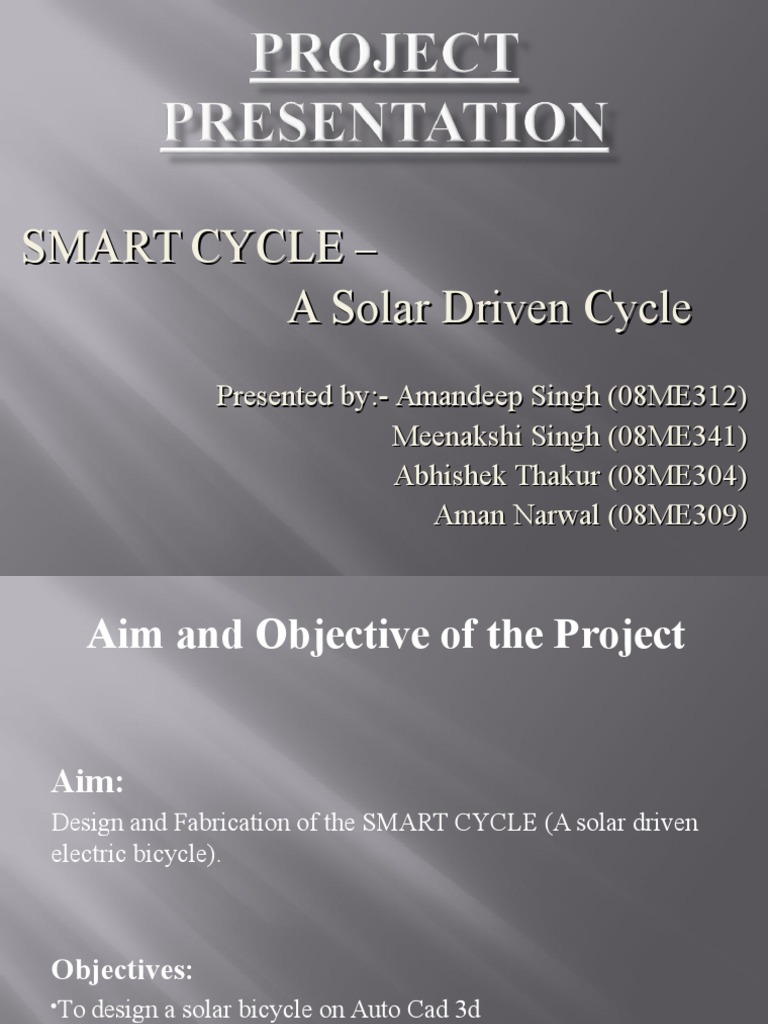 PROJECT PRESENTATION

SMART CYCLE –
A Solar Driven Cycle

Presented by:- Amandeep Singh (08ME312)
Meenakshi Singh (08ME341)
Abhishek Thakur (08ME304)
Aman Narwal (08ME309)

Aim and Objective of the Project

Aim:

Design and Fabrication of the SMART CYCLE (A solar driven electric bicycle).

Objectives:

•To design a solar bicycle on Auto Cad 3d